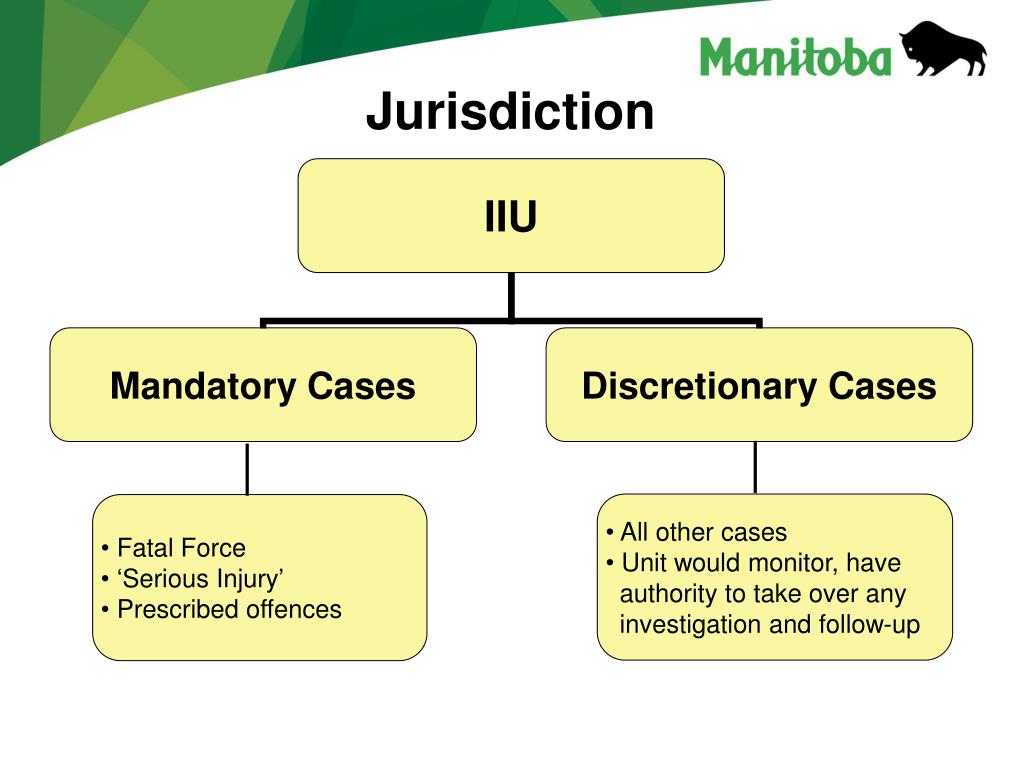 Manitoba

Jurisdiction

IIU

Mandatory Cases

Discretionary Cases

• Fatal Force
• ‘Serious Injury’
• Prescribed offences

• All other cases
• Unit would monitor, have authority to take over any investigation and follow-up